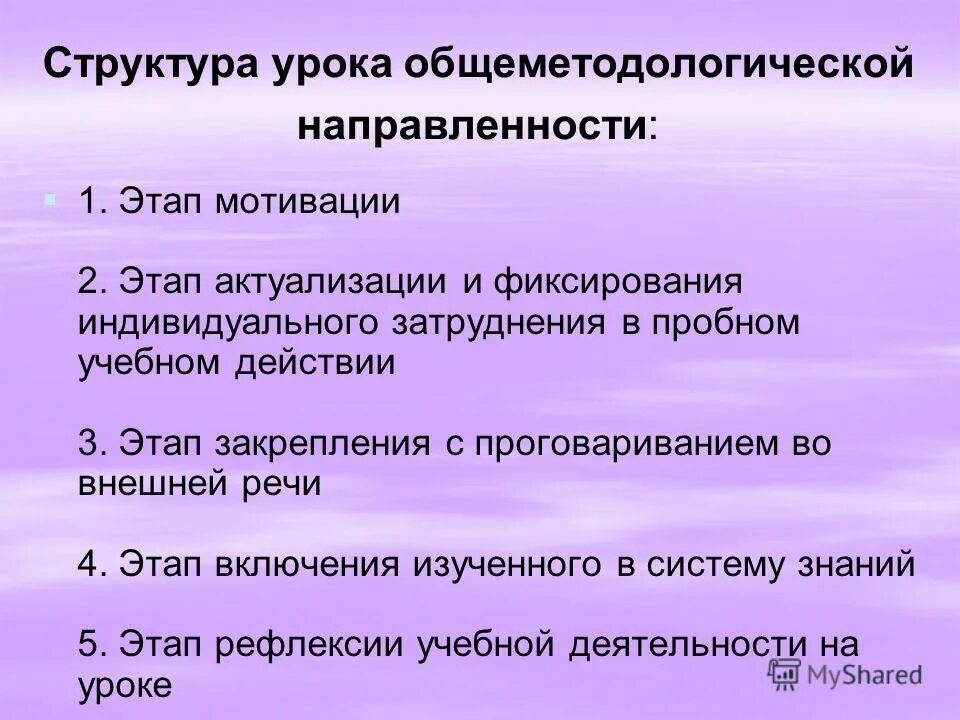 Структура урока общеметодологической направленности:

1. Этап мотивации

2. Этап актуализации и фиксирования индивидуального затруднения в пробном учебном действии

3. Этап закрепления с проговариванием во внешней речи

4. Этап включения изученного в систему знаний

5. Этап рефлексии учебной деятельности на уроке

MyShared